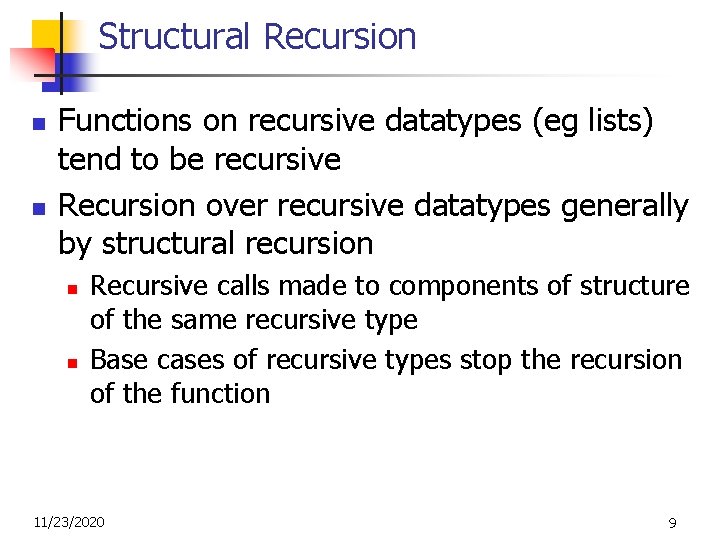 Structural Recursion

- Functions on recursive datatypes (eg lists) tend to be recursive
- Recursion over recursive datatypes generally by structural recursion
  - Recursive calls made to components of structure of the same recursive type
  - Base cases of recursive types stop the recursion of the function

11/23/2020

9